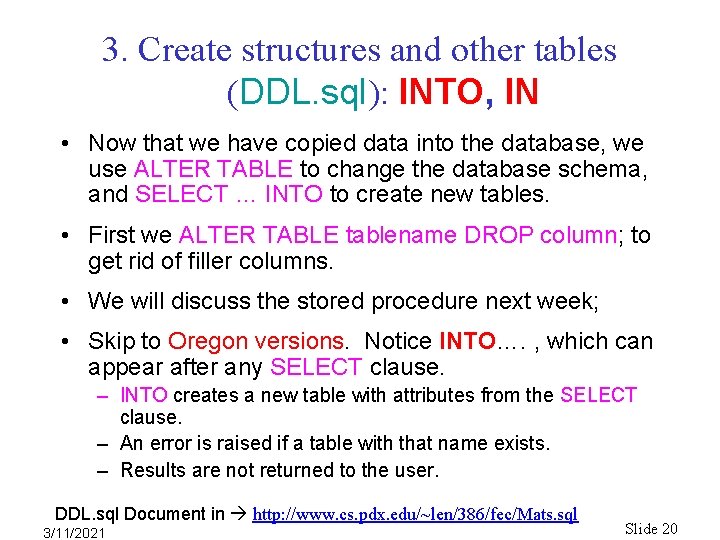 3. Create structures and other tables (DDL.sql): INTO, IN

• Now that we have copied data into the database, we use ALTER TABLE to change the database schema, and SELECT ... INTO to create new tables.

• First we ALTER TABLE tablename DROP column; to get rid of filler columns.

• We will discuss the stored procedure next week;

• Skip to Oregon versions. Notice INTO.... , which can appear after any SELECT clause.
– INTO creates a new table with attributes from the SELECT clause.
– An error is raised if a table with that name exists.
– Results are not returned to the user.

DDL.sql Document in → http://www.cs.pdx.edu/~len/386/fec/Mats.sql

3/11/2021

Slide 20